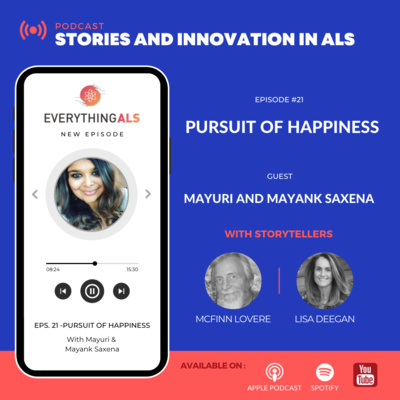 PODCAST
STORIES AND INNOVATION IN ALS

EVERYTHINGALS
NEW EPISODE

08:24
15:30

EPS. 21 -PURSUIT OF HAPPINESS
With Mayuri & Mayank Saxena

EPISODE #21
PURSUIT OF HAPPINESS

GUEST
MAYURI AND MAYANK SAXENA

WITH STORYTELLERS

MCFINN LOVERE
LISA DEEGAN

AVAILABLE ON :
APPLE PODCAST
SPOTIFY
You Tube